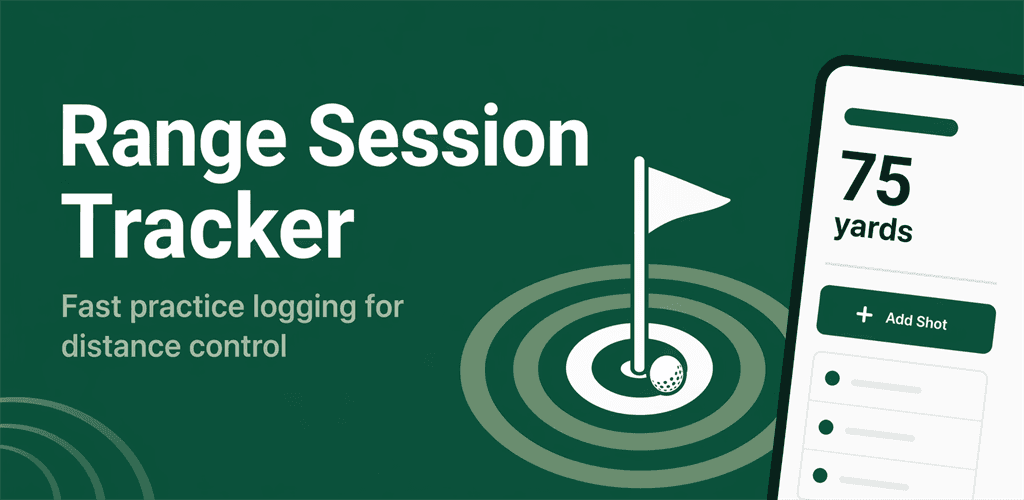 Range Session Tracker

Fast practice logging for distance control

75
yards

+ Add Shot